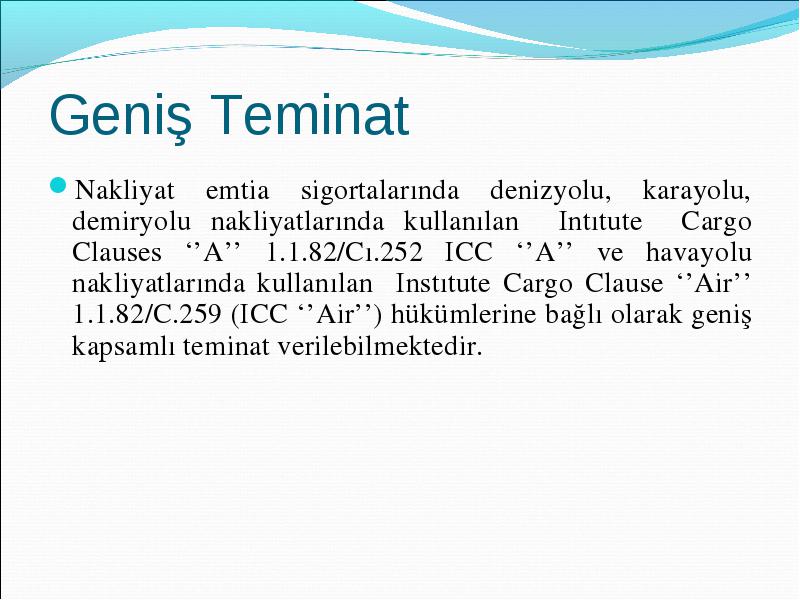 Geniş Teminat

Nakliyat emtia sigortalarında denizyolu, karayolu, demiryolu nakliyatlarında kullanılan Intıtute Cargo Clauses ‘’A’’ 1.1.82/Cı.252 ICC ‘’A’’ ve havayolu nakliyatlarında kullanılan Instıtute Cargo Clause ‘’Air’’ 1.1.82/C.259 (ICC ‘’Air’’) hükümlerine bağlı olarak geniş kapsamlı teminat verilebilmektedir.